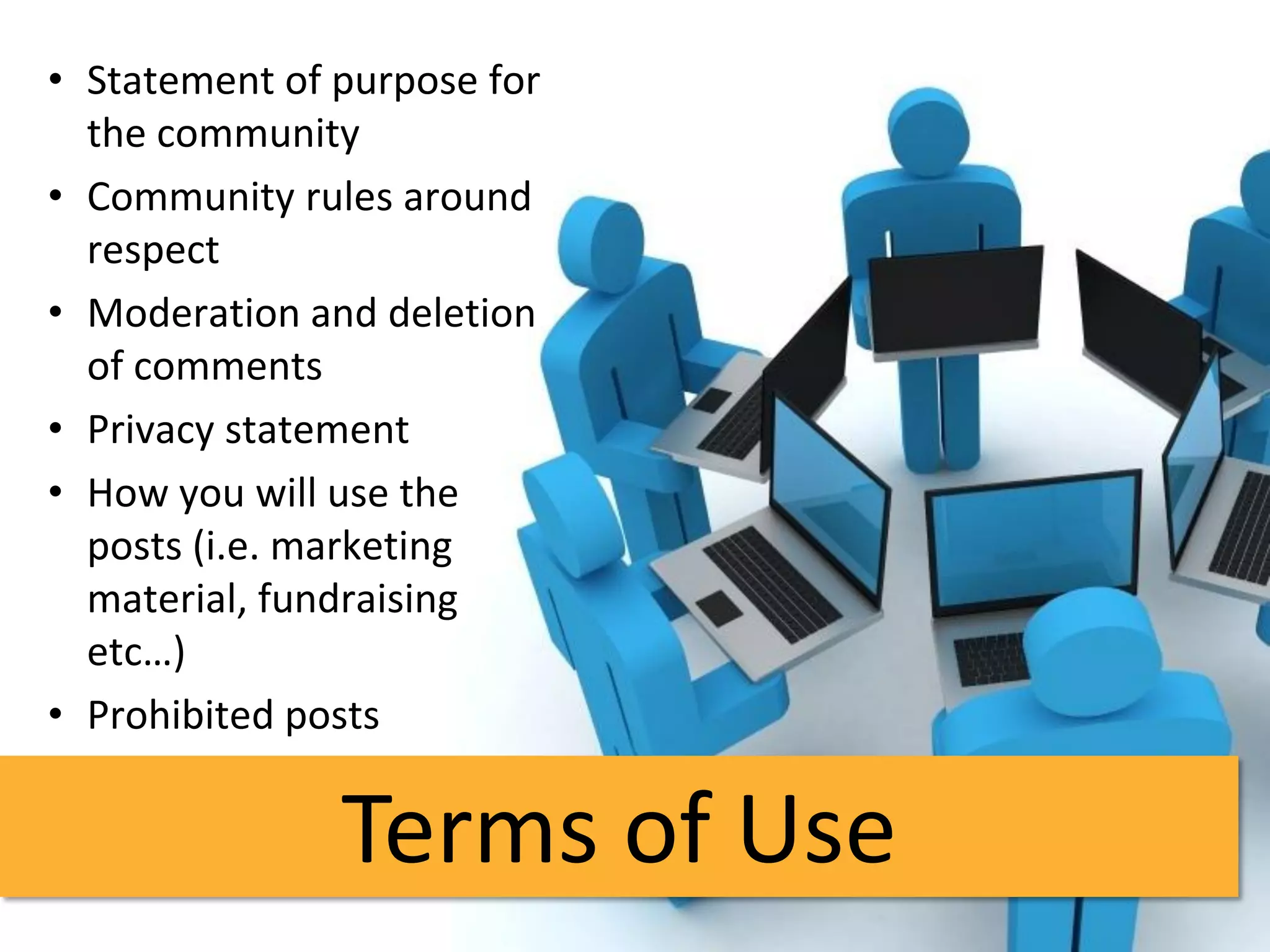 • Statement of purpose for the community
• Community rules around respect
• Moderation and deletion of comments
• Privacy statement
• How you will use the posts (i.e. marketing material, fundraising etc…)
• Prohibited posts

Terms of Use